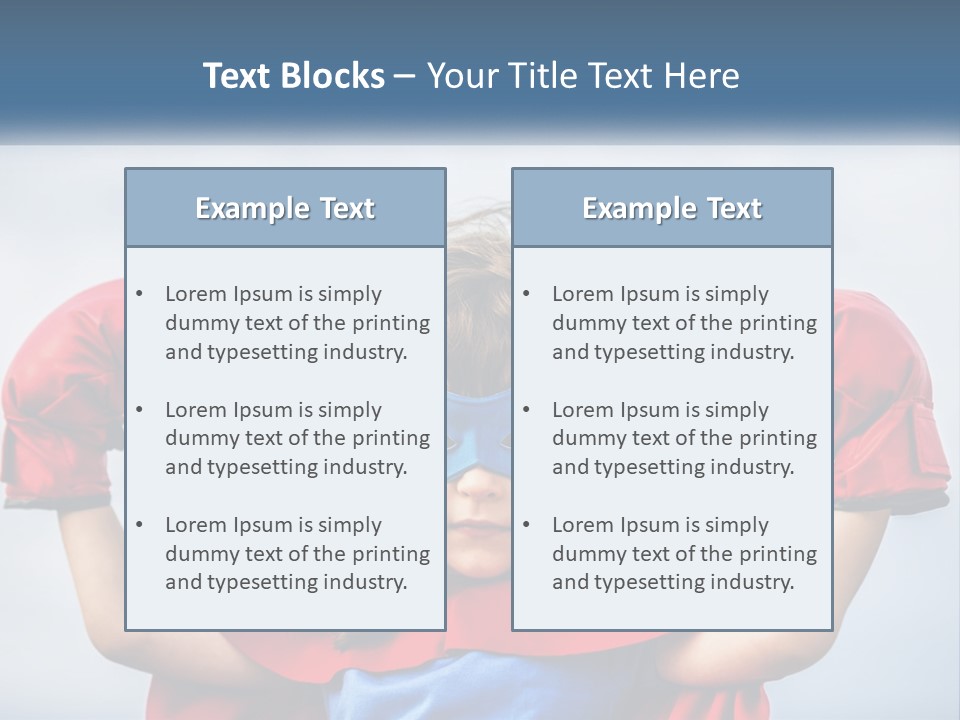 Text Blocks – Your Title Text Here

Example Text

• Lorem Ipsum is simply dummy text of the printing and typesetting industry.

• Lorem Ipsum is simply dummy text of the printing and typesetting industry.

• Lorem Ipsum is simply dummy text of the printing and typesetting industry.

Example Text

• Lorem Ipsum is simply dummy text of the printing and typesetting industry.

• Lorem Ipsum is simply dummy text of the printing and typesetting industry.

• Lorem Ipsum is simply dummy text of the printing and typesetting industry.